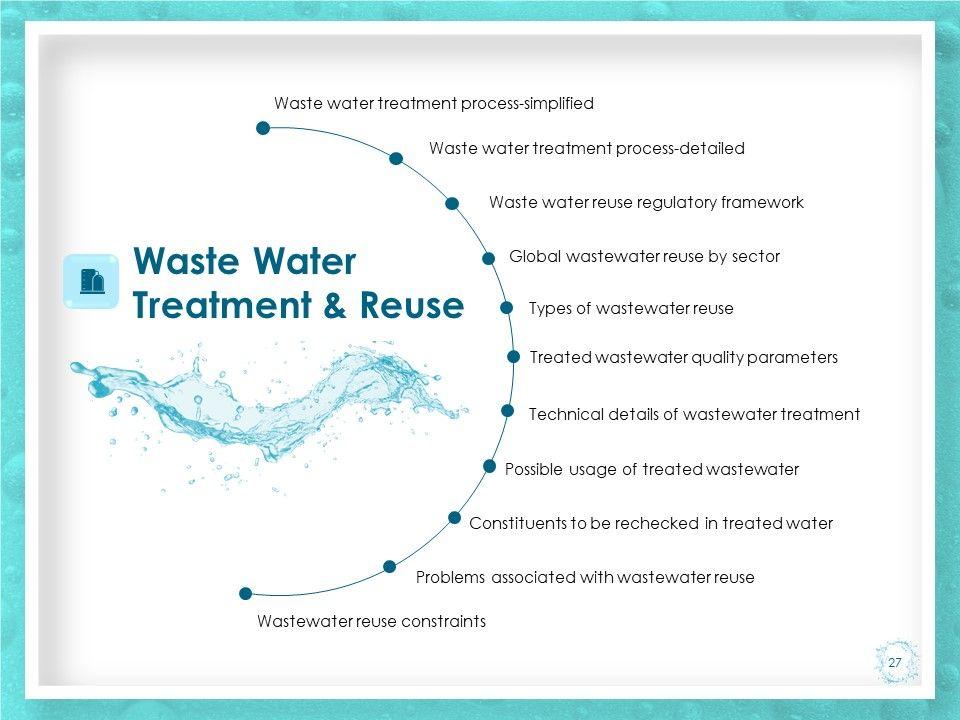 Waste Water Treatment & Reuse

Waste water treatment process-simplified

Waste water treatment process-detailed

Waste water reuse regulatory framework

Global wastewater reuse by sector

Types of wastewater reuse

Treated wastewater quality parameters

Technical details of wastewater treatment

Possible usage of treated wastewater

Constituents to be rechecked in treated water

Problems associated with wastewater reuse

Wastewater reuse constraints

27